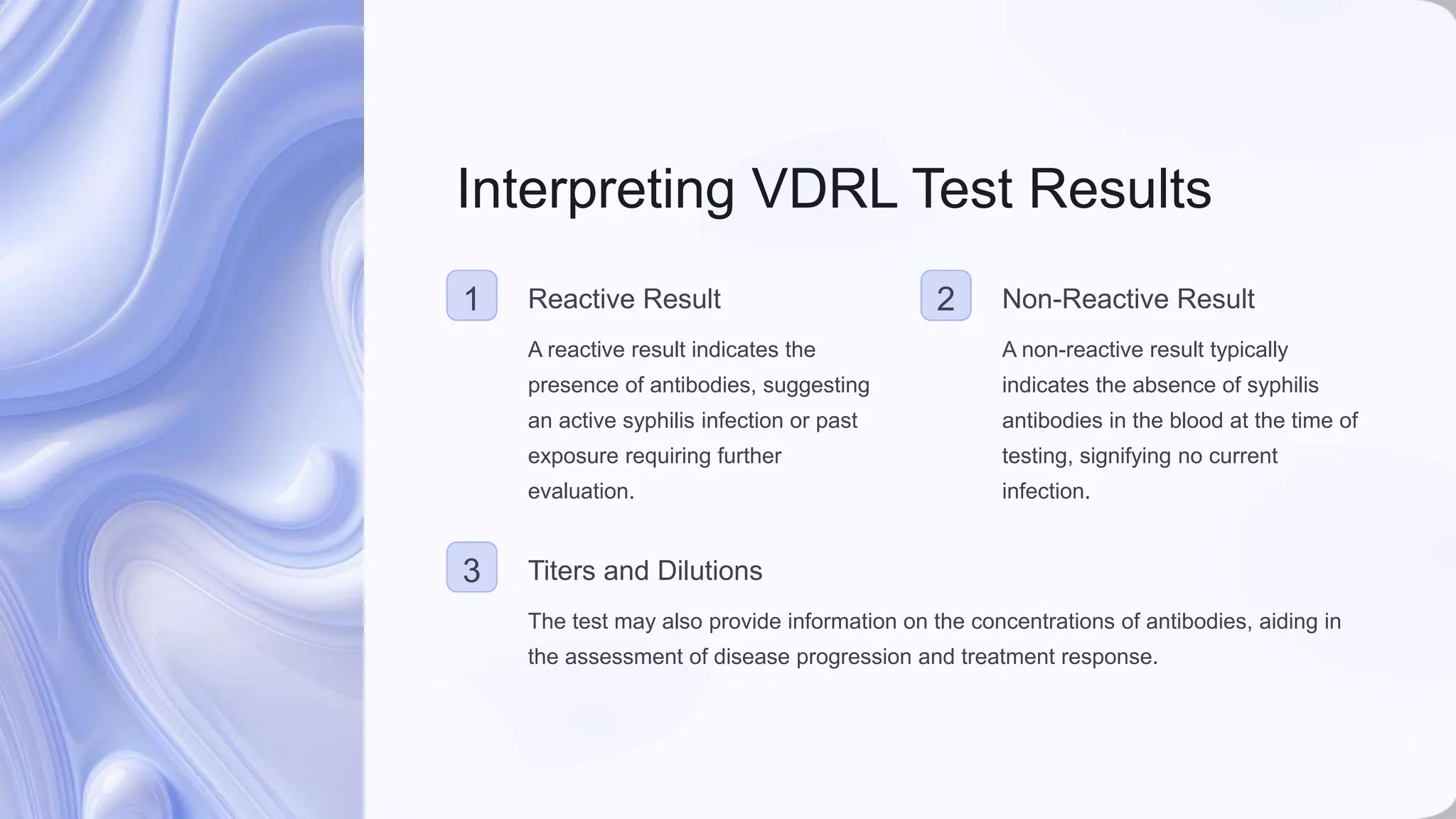 Interpreting VDRL Test Results

1

Reactive Result

A reactive result indicates the presence of antibodies, suggesting an active syphilis infection or past exposure requiring further evaluation.

2

Non-Reactive Result

A non-reactive result typically indicates the absence of syphilis antibodies in the blood at the time of testing, signifying no current infection.

3

Titers and Dilutions

The test may also provide information on the concentrations of antibodies, aiding in the assessment of disease progression and treatment response.